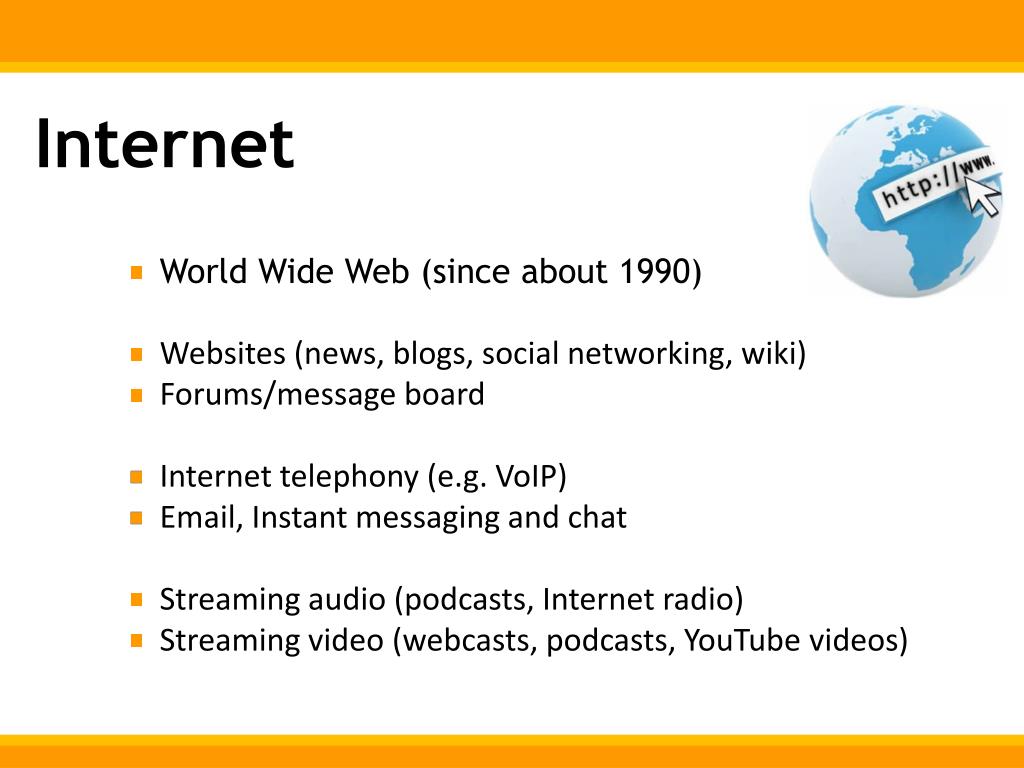 Internet

http://www.

- World Wide Web (since about 1990)

- Websites (news, blogs, social networking, wiki)
- Forums/message board

- Internet telephony (e.g. VoIP)
- Email, Instant messaging and chat

- Streaming audio (podcasts, Internet radio)
- Streaming video (webcasts, podcasts, YouTube videos)